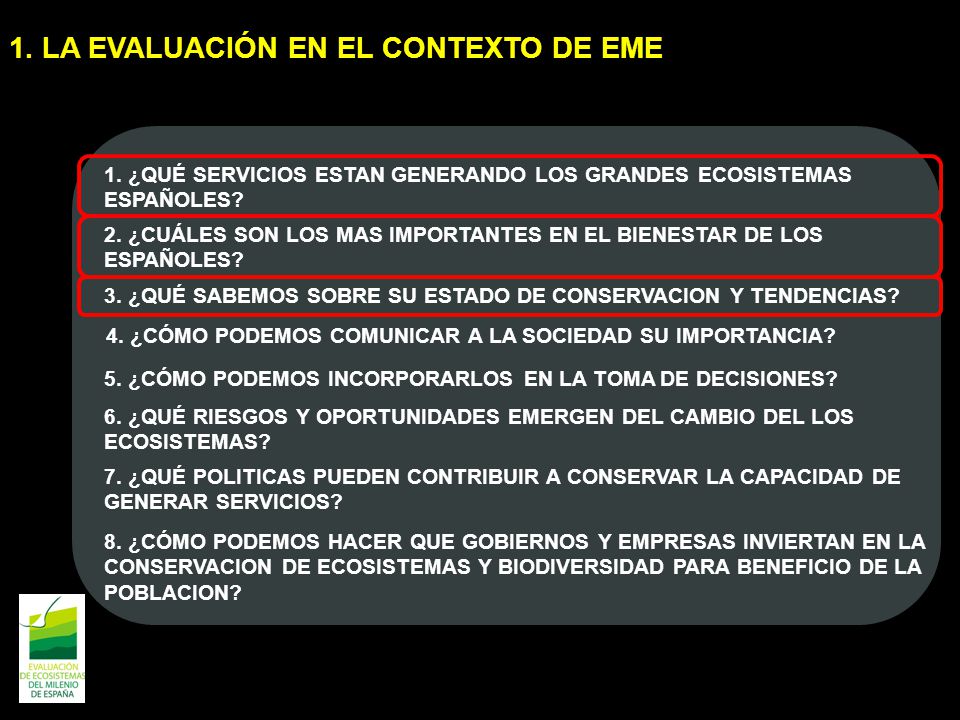 1. LA EVALUACIÓN EN EL CONTEXTO DE EME

1. ¿QUÉ SERVICIOS ESTAN GENERANDO LOS GRANDES ECOSISTEMAS ESPAÑOLES?

2. ¿CUÁLES SON LOS MAS IMPORTANTES EN EL BIENESTAR DE LOS ESPAÑOLES?

3. ¿QUÉ SABEMOS SOBRE SU ESTADO DE CONSERVACION Y TENDENCIAS?

4. ¿CÓMO PODEMOS COMUNICAR A LA SOCIEDAD SU IMPORTANCIA?

5. ¿CÓMO PODEMOS INCORPORARLOS EN LA TOMA DE DECISIONES?

6. ¿QUÉ RIESGOS Y OPORTUNIDADES EMERGEN DEL CAMBIO DEL LOS ECOSISTEMAS?

7. ¿QUÉ POLITICAS PUEDEN CONTRIBUIR A CONSERVAR LA CAPACIDAD DE GENERAR SERVICIOS?

8. ¿CÓMO PODEMOS HACER QUE GOBIERNOS Y EMPRESAS INVIERTAN EN LA CONSERVACION DE ECOSISTEMAS Y BIODIVERSIDAD PARA BENEFICIO DE LA POBLACION?

EVALUACIÓN DE ECOSISTEMAS DEL MILENIO DE ESPAÑA